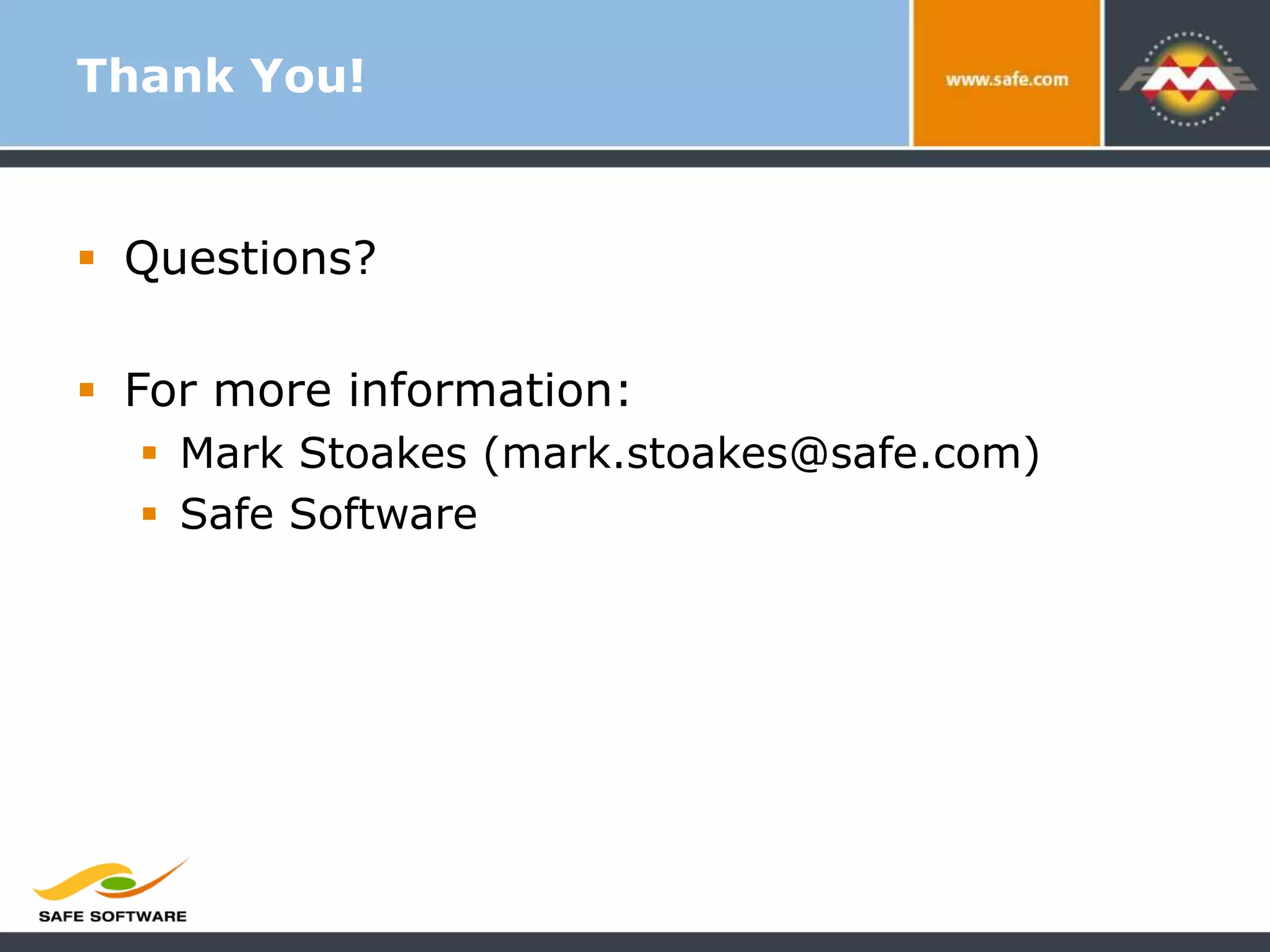 Thank You!

www.safe.com

FME

▪ Questions?

▪ For more information:
▪ Mark Stoakes (mark.stoakes@safe.com)
▪ Safe Software

SAFE SOFTWARE